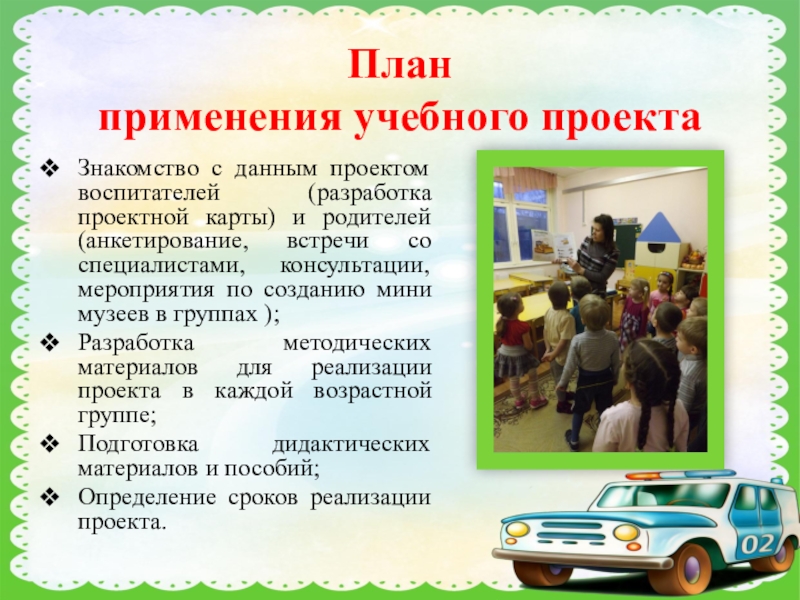 План
применения учебного проекта

❖ Знакомство с данным проектом воспитателей (разработка проектной карты) и родителей (анкетирование, встречи со специалистами, консультации, мероприятия по созданию мини музеев в группах );

❖ Разработка методических материалов для реализации проекта в каждой возрастной группе;

❖ Подготовка дидактических материалов и пособий;

❖ Определение сроков реализации проекта.

02